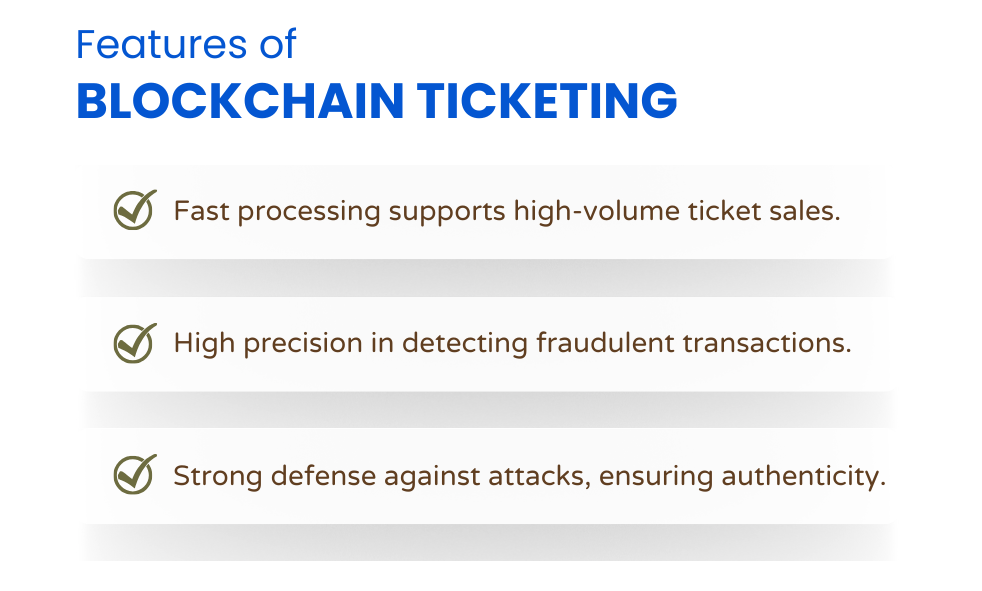 Features of
BLOCKCHAIN TICKETING

Fast processing supports high-volume ticket sales.

High precision in detecting fraudulent transactions.

Strong defense against attacks, ensuring authenticity.